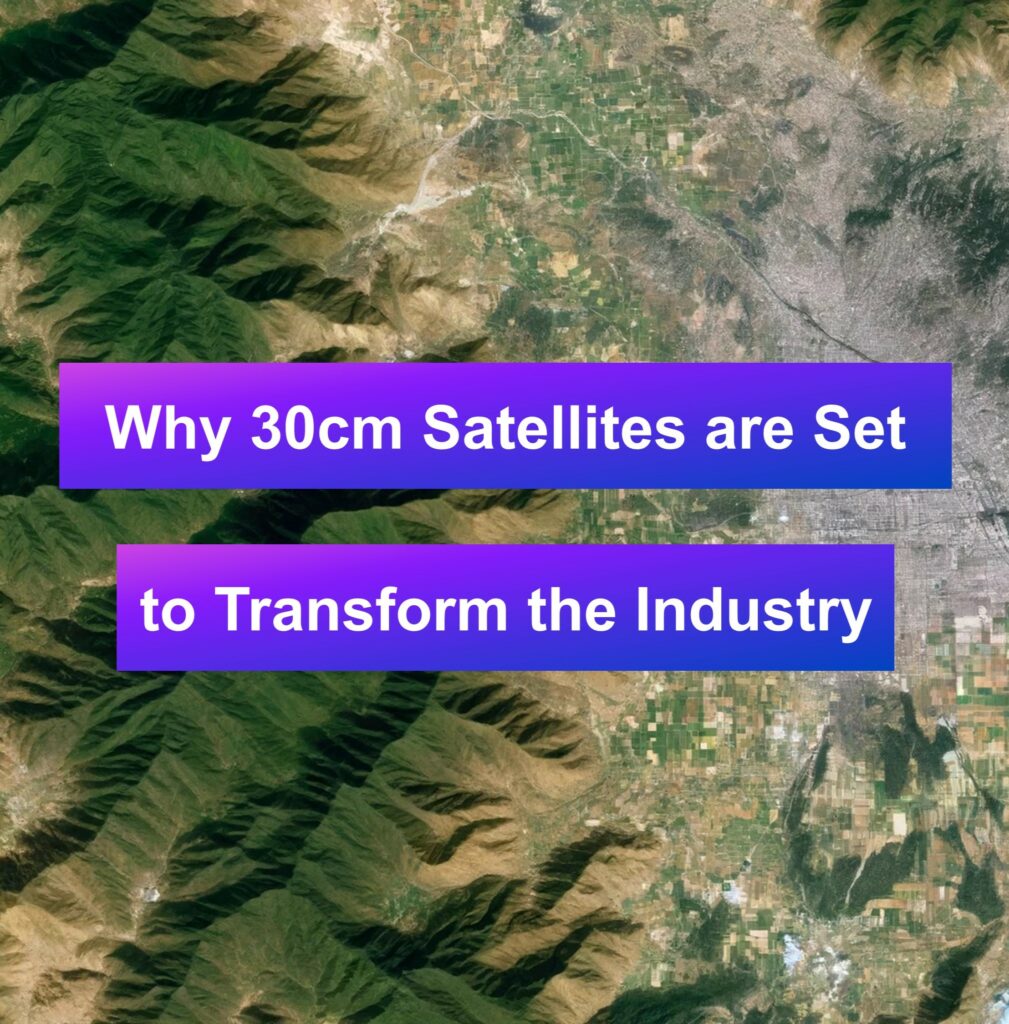 Why 30cm Satellites are Set

to Transform the Industry